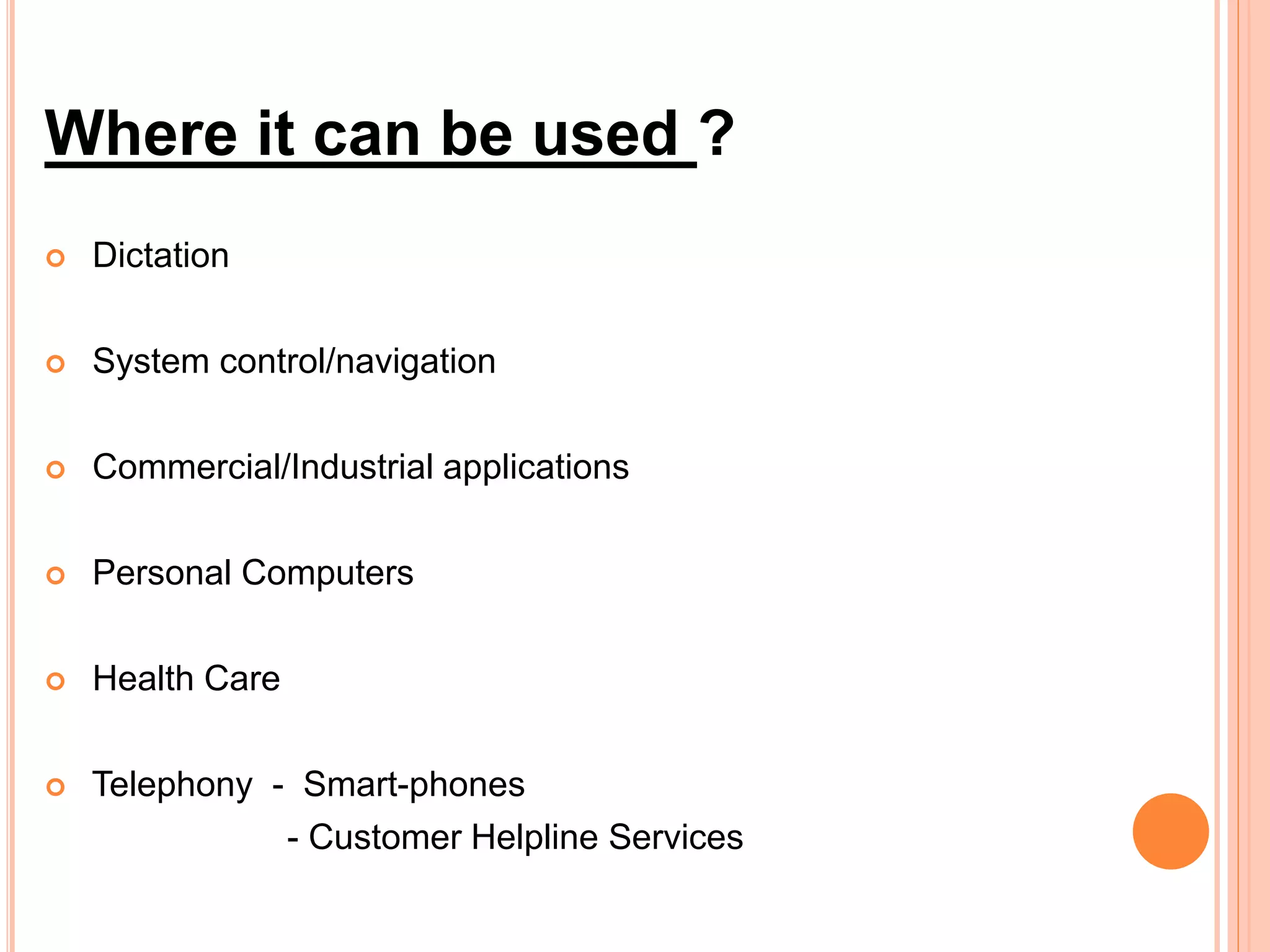 Where it can be used ?

Dictation

System control/navigation

Commercial/Industrial applications

Personal Computers

Health Care

Telephony - Smart-phones
- Customer Helpline Services